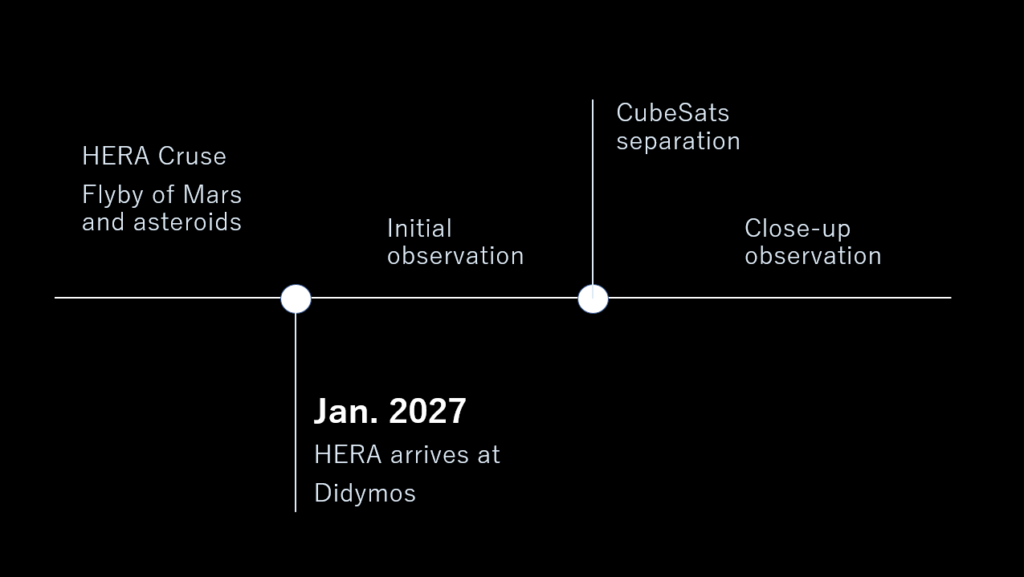 HERA Cruse
Flyby of Mars and asteroids

Initial observation

CubeSats separation

Close-up observation

Jan. 2027
HERA arrives at Didymos